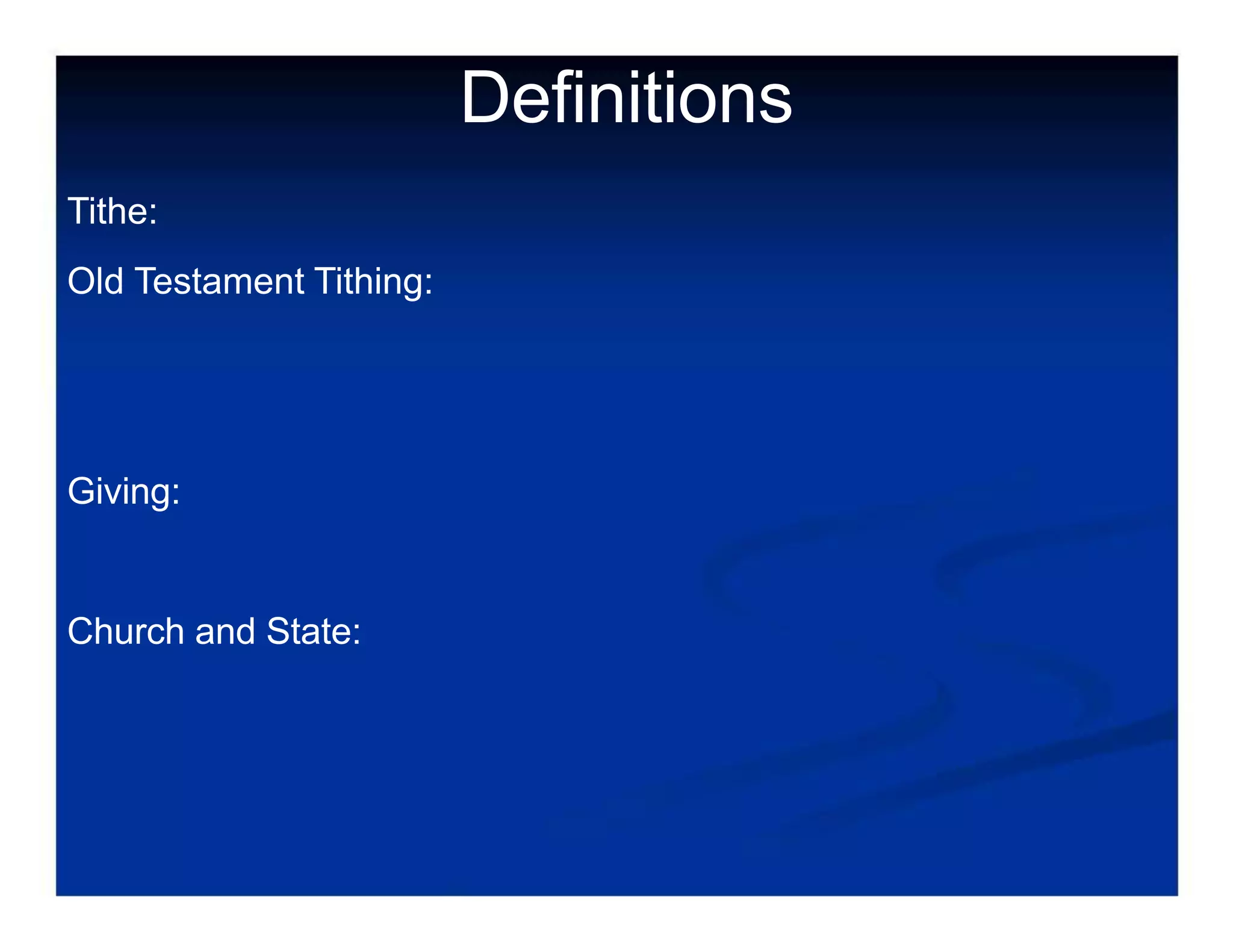 Definitions

Tithe:

Old Testament Tithing:

Giving:

Church and State: